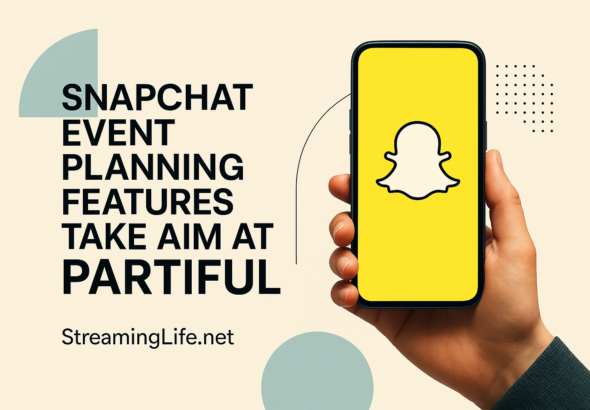 SNAPCHAT EVENT PLANNING FEATURES TAKE AIM AT PARTIFUL

StreamingLife.net